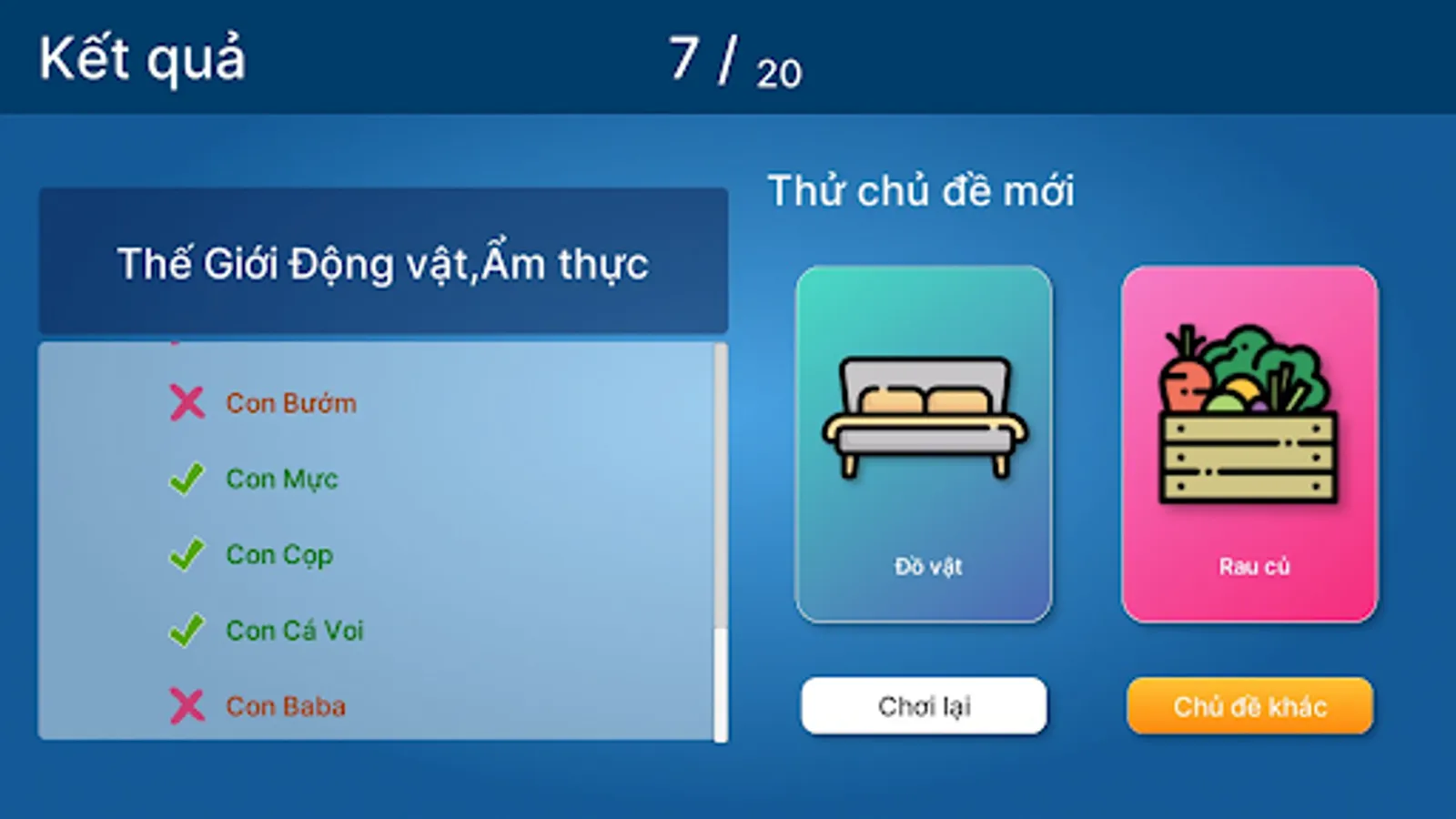 Kết quả

7 / 20

Thế Giới Động vật,Ẩm thực

Con Bướm

Con Mực

Con Cọp

Con Cá Voi

Con Baba

Thử chủ đề mới

Đồ vật

Rau củ

Chơi lại

Chủ đề khác